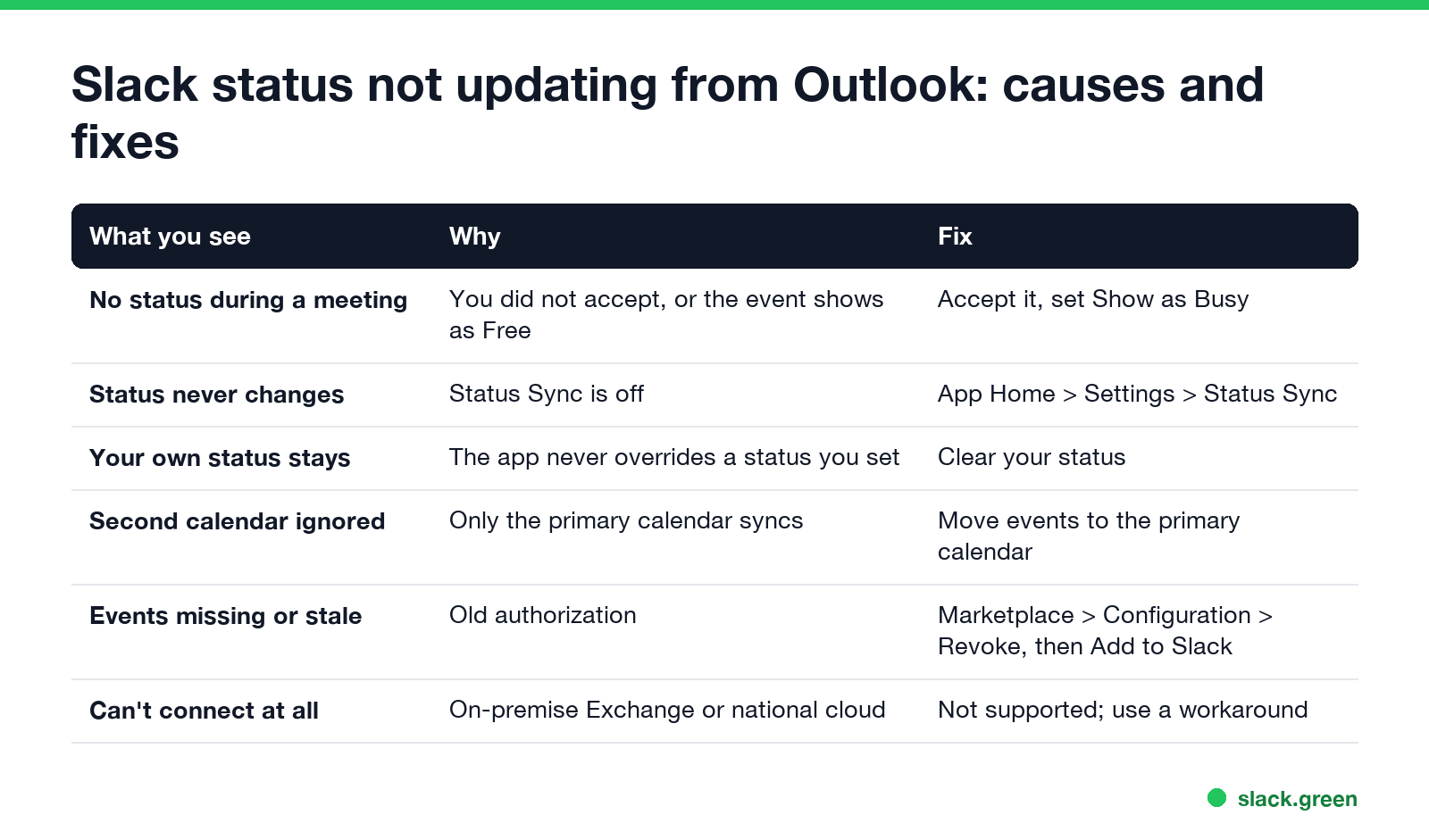 Slack status not updating from Outlook: causes and fixes

| What you see | Why | Fix |
|---|---|---|
| No status during a meeting | You did not accept, or the event shows as Free | Accept it, set Show as Busy |
| Status never changes | Status Sync is off | App Home > Settings > Status Sync |
| Your own status stays | The app never overrides a status you set | Clear your status |
| Second calendar ignored | Only the primary calendar syncs | Move events to the primary calendar |
| Events missing or stale | Old authorization | Marketplace > Configuration > Revoke, then Add to Slack |
| Can't connect at all | On-premise Exchange or national cloud | Not supported; use a workaround |

slack.green